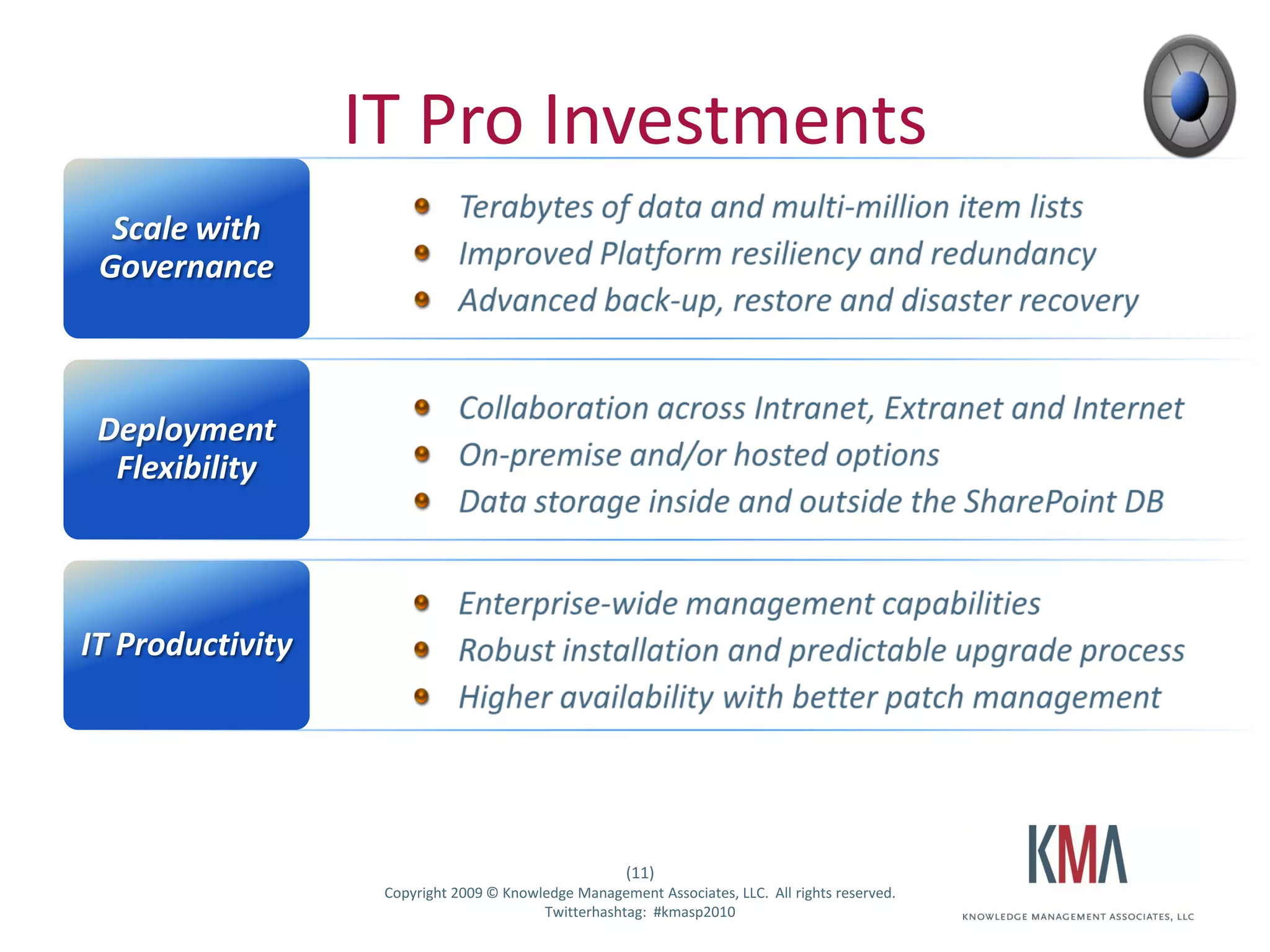 IT Pro Investments

Scale with Governance

- Terabytes of data and multi-million item lists
- Improved Platform resiliency and redundancy
- Advanced back-up, restore and disaster recovery

Deployment Flexibility

- Collaboration across Intranet, Extranet and Internet
- On-premise and/or hosted options
- Data storage inside and outside the SharePoint DB

IT Productivity

- Enterprise-wide management capabilities
- Robust installation and predictable upgrade process
- Higher availability with better patch management

(11)
Copyright 2009 © Knowledge Management Associates, LLC. All rights reserved.
Twitterhashtag: #kmasp2010

KMA
KNOWLEDGE MANAGEMENT ASSOCIATES, LLC